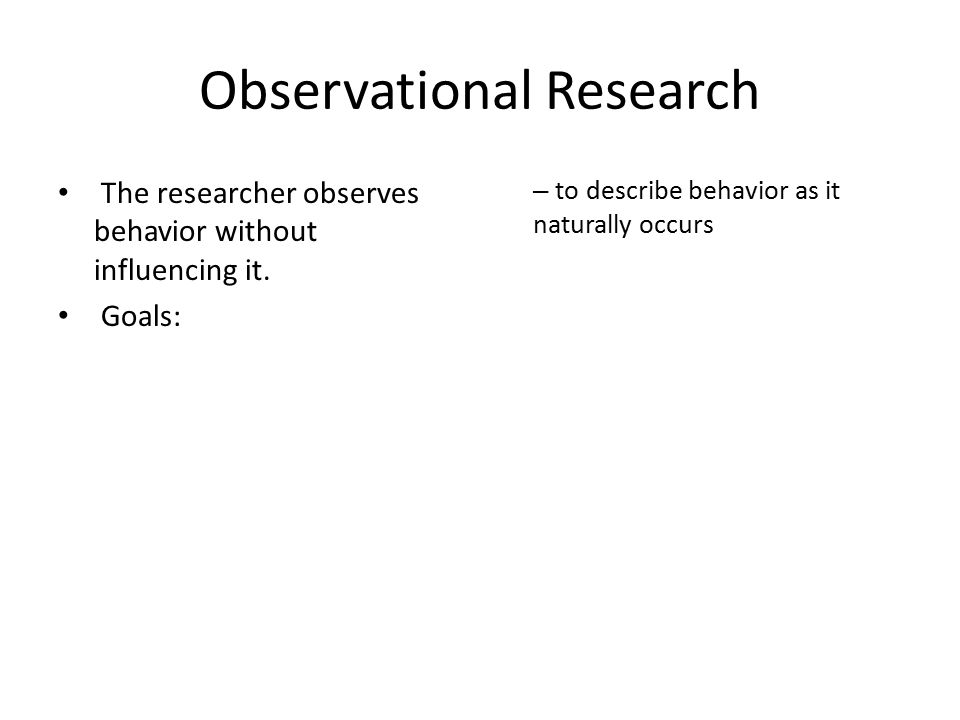 Observational Research

• The researcher observes behavior without influencing it.
• Goals:

– to describe behavior as it naturally occurs